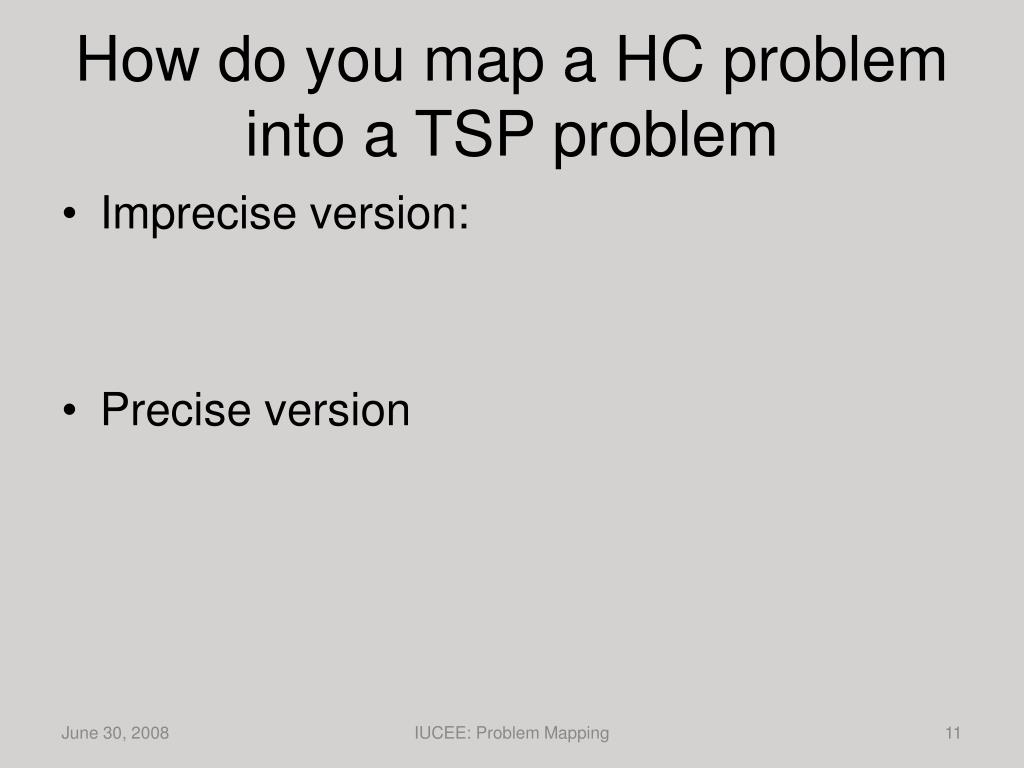 How do you map a HC problem into a TSP problem

• Imprecise version:

• Precise version

June 30, 2008

IUCEE: Problem Mapping

11